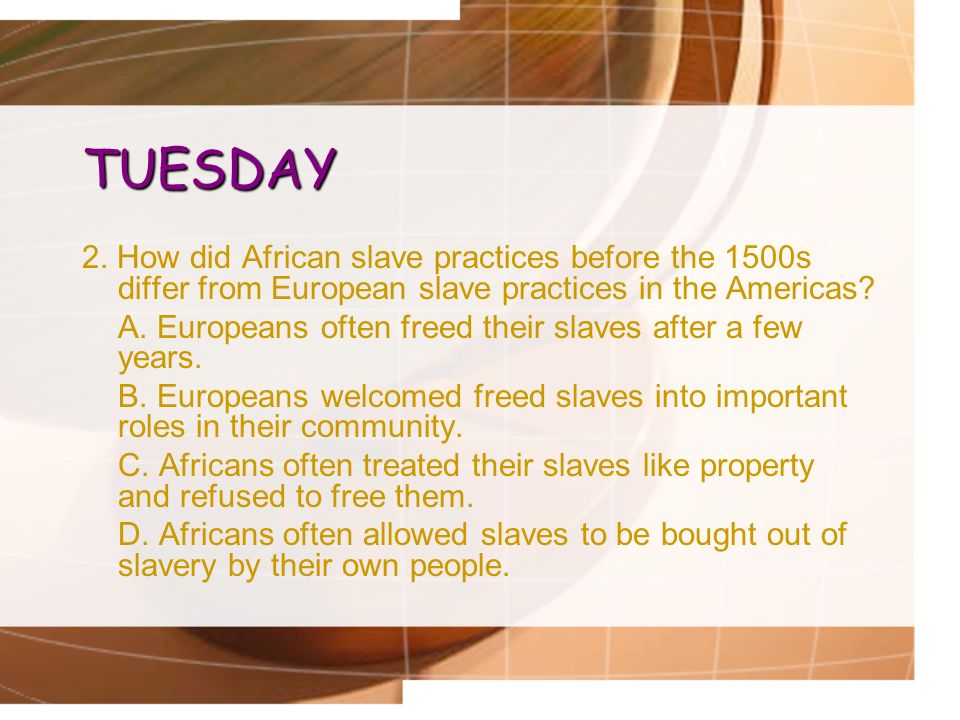 TUESDAY

2. How did African slave practices before the 1500s differ from European slave practices in the Americas?

A. Europeans often freed their slaves after a few years.

B. Europeans welcomed freed slaves into important roles in their community.

C. Africans often treated their slaves like property and refused to free them.

D. Africans often allowed slaves to be bought out of slavery by their own people.